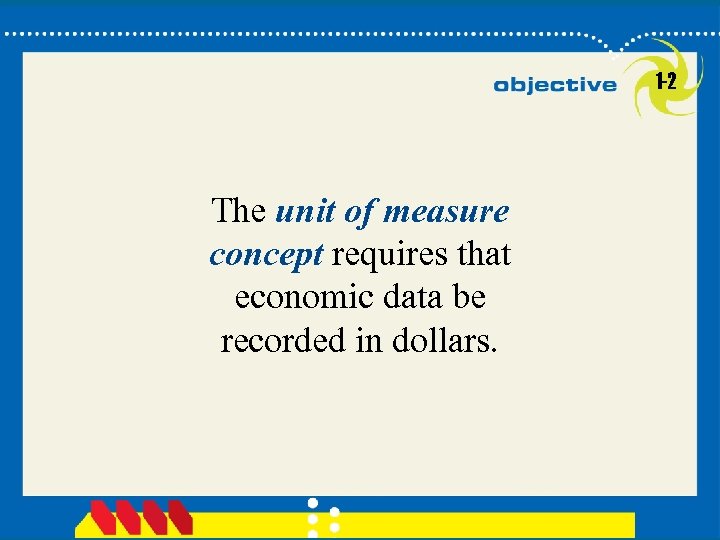 objective 1-2

The unit of measure concept requires that economic data be recorded in dollars.